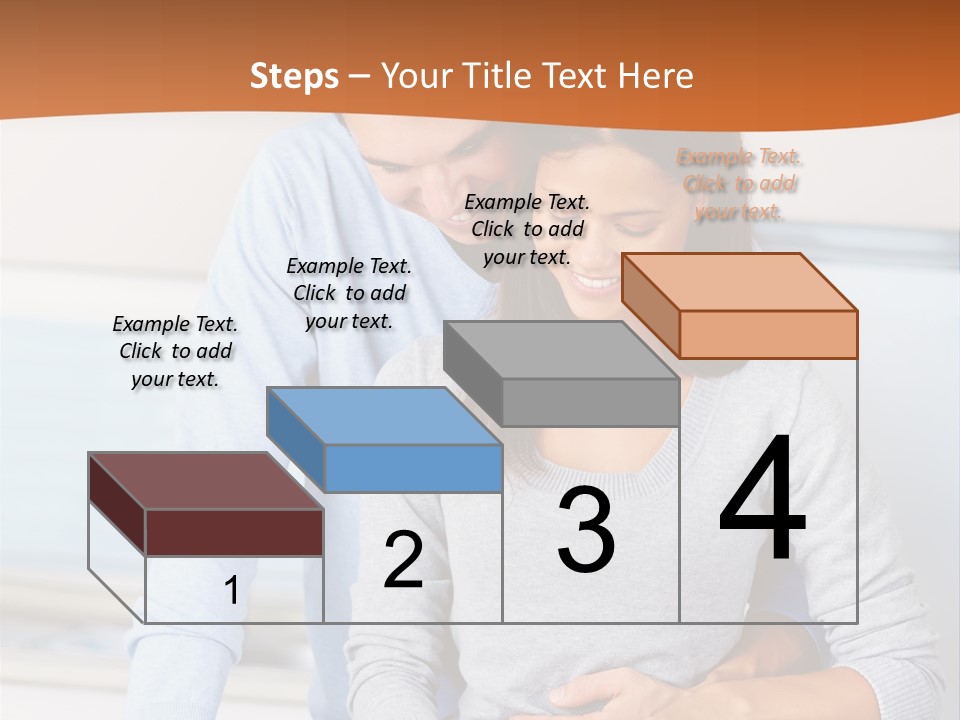 Steps – Your Title Text Here

Example Text. Click to add your text.

Example Text. Click to add your text.

Example Text. Click to add your text.

Example Text. Click to add your text.

1

2

3

4